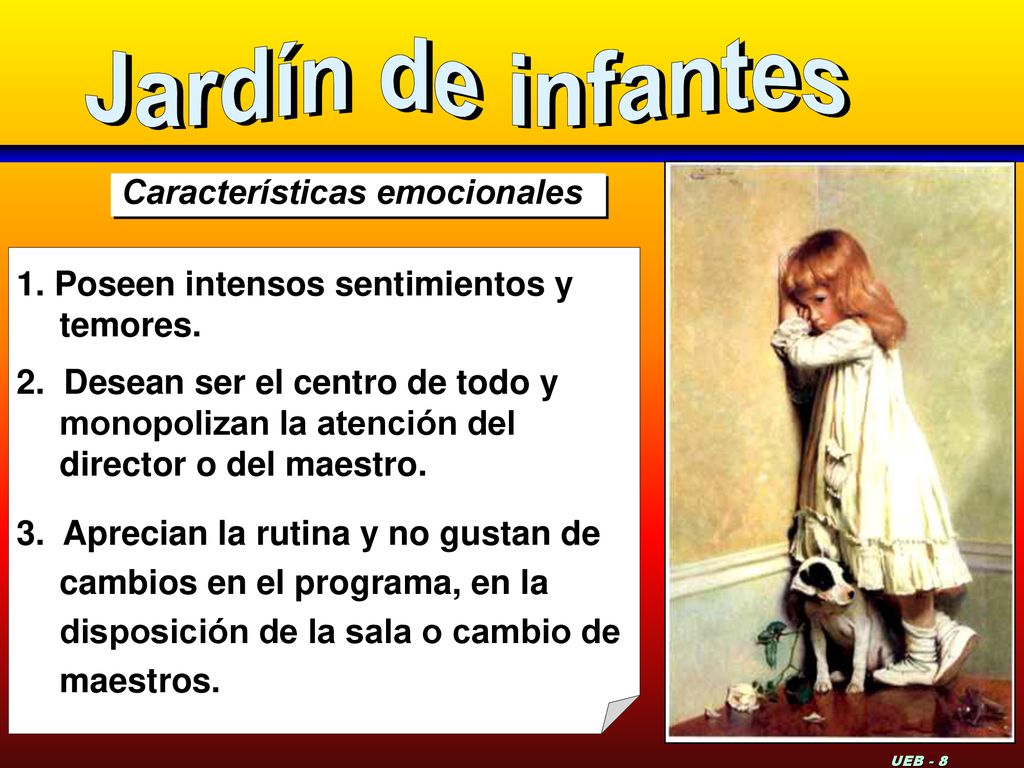 Jardín de infantes

Características emocionales

1. Poseen intensos sentimientos y temores.

2. Desean ser el centro de todo y monopolizan la atención del director o del maestro.

3. Aprecian la rutina y no gustan de cambios en el programa, en la disposición de la sala o cambio de maestros.

UEB - 8